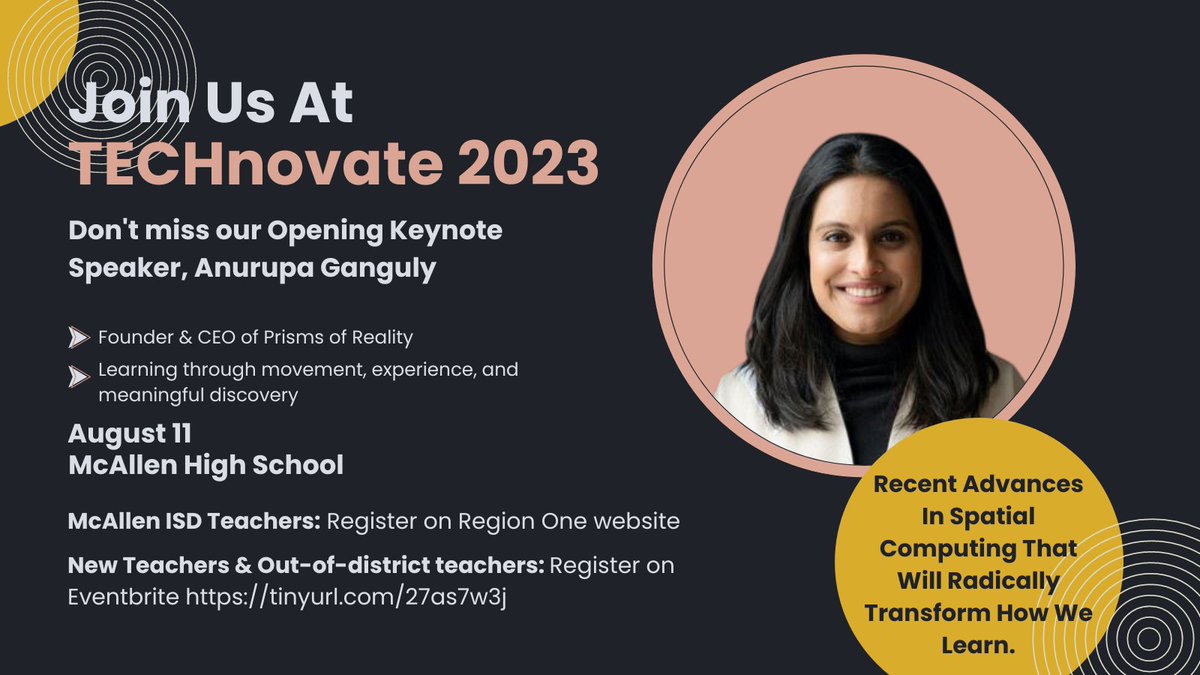 Join Us At
TECHnovate 2023

Don't miss our Opening Keynote Speaker, Anurupa Ganguly

Founder & CEO of Prisms of Reality

Learning through movement, experience, and meaningful discovery

August 11
McAllen High School

McAllen ISD Teachers: Register on Region One website

New Teachers & Out-of-district teachers: Register on Eventbrite https://tinyurl.com/27as7w3j

Recent Advances In Spatial Computing That Will Radically Transform How We Learn.